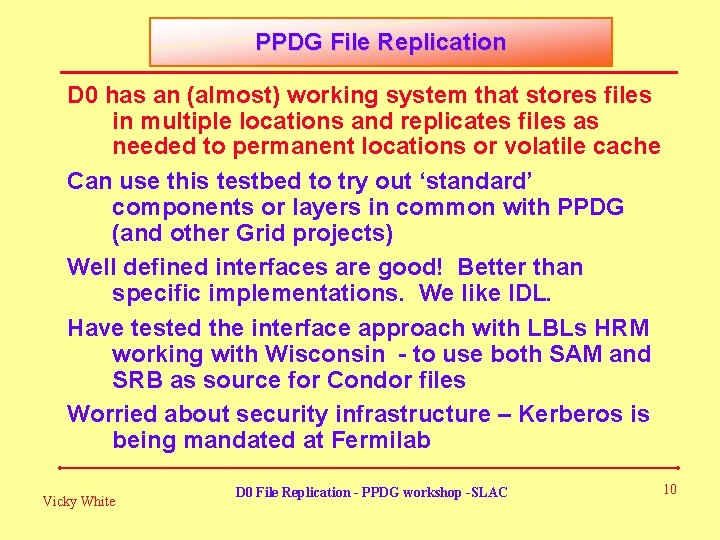 PPDG File Replication

D0 has an (almost) working system that stores files in multiple locations and replicates files as needed to permanent locations or volatile cache

Can use this testbed to try out ‘standard’ components or layers in common with PPDG (and other Grid projects)

Well defined interfaces are good! Better than specific implementations. We like IDL.

Have tested the interface approach with LBLs HRM working with Wisconsin - to use both SAM and SRB as source for Condor files

Worried about security infrastructure – Kerberos is being mandated at Fermilab

Vicky White

D0 File Replication - PPDG workshop -SLAC

10